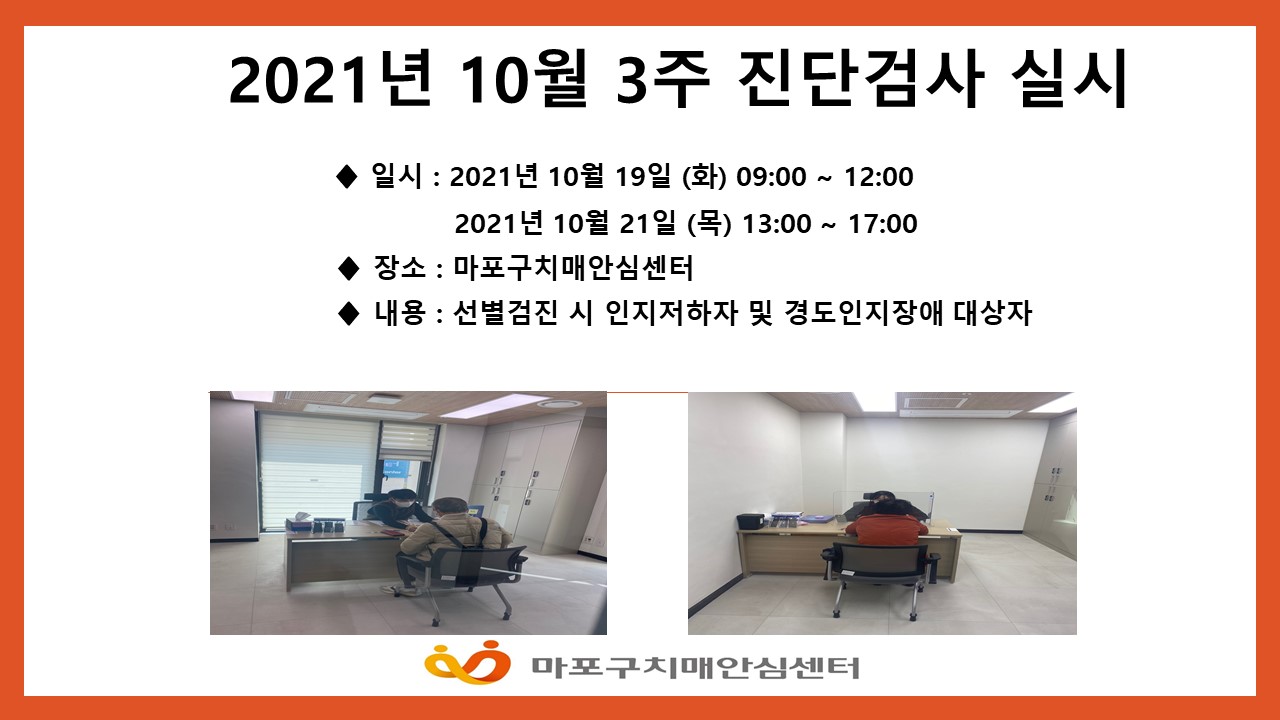 2021년 10월 3주 진단검사 실시

◆ 일시 : 2021년 10월 19일 (화) 09:00 ~ 12:00
2021년 10월 21일 (목) 13:00 ~ 17:00

◆ 장소 : 마포구치매안심센터

◆ 내용 : 선별검진 시 인지저하자 및 경도인지장애 대상자

마포구치매안심센터